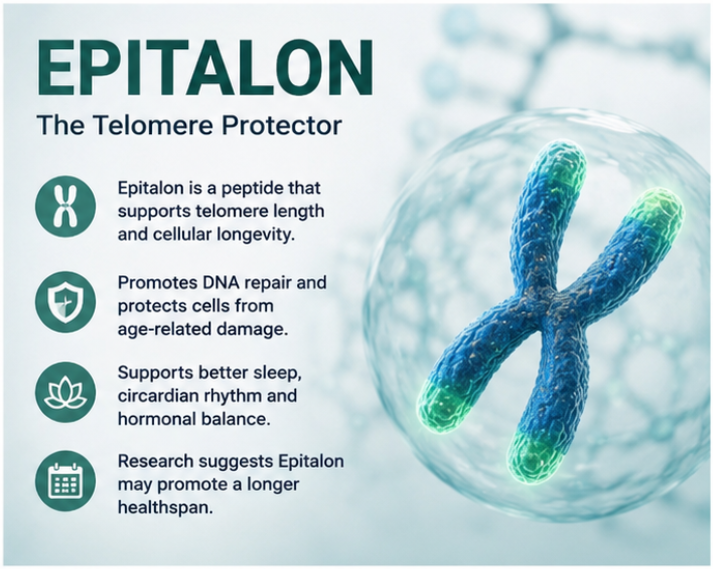 EPITALON

The Telomere Protector

Epitalon is a peptide that supports telomere length and cellular longevity.

Promotes DNA repair and protects cells from age-related damage.

Supports better sleep, circardian rhythm and hormonal balance.

Research suggests Epitalon may promote a longer healthspan.